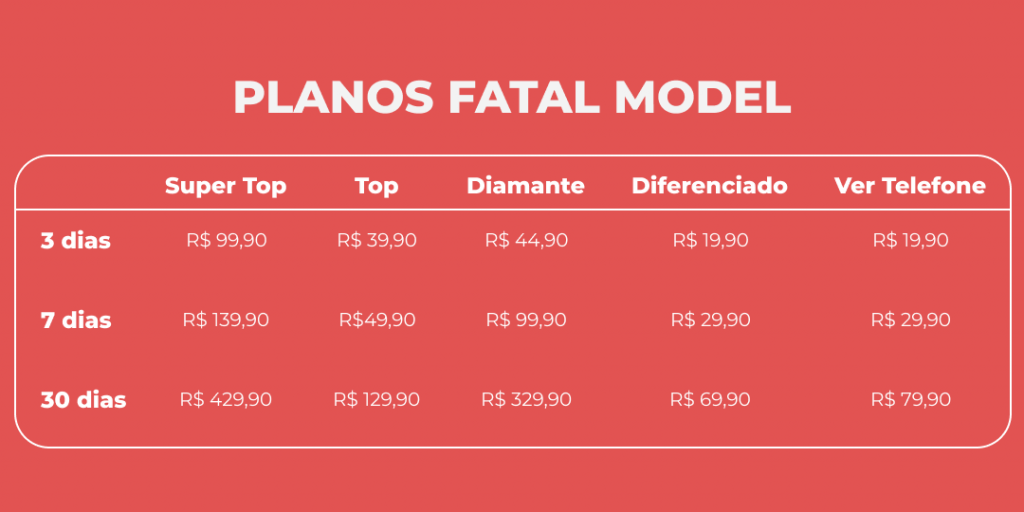 PLANOS FATAL MODEL

| | Super Top | Top | Diamante | Diferenciado | Ver Telefone |
|---|---|---|---|---|---|
| 3 dias | R$ 99,90 | R$ 39,90 | R$ 44,90 | R$ 19,90 | R$ 19,90 |
| 7 dias | R$ 139,90 | R$49,90 | R$ 99,90 | R$ 29,90 | R$ 29,90 |
| 30 dias | R$ 429,90 | R$ 129,90 | R$ 329,90 | R$ 69,90 | R$ 79,90 |